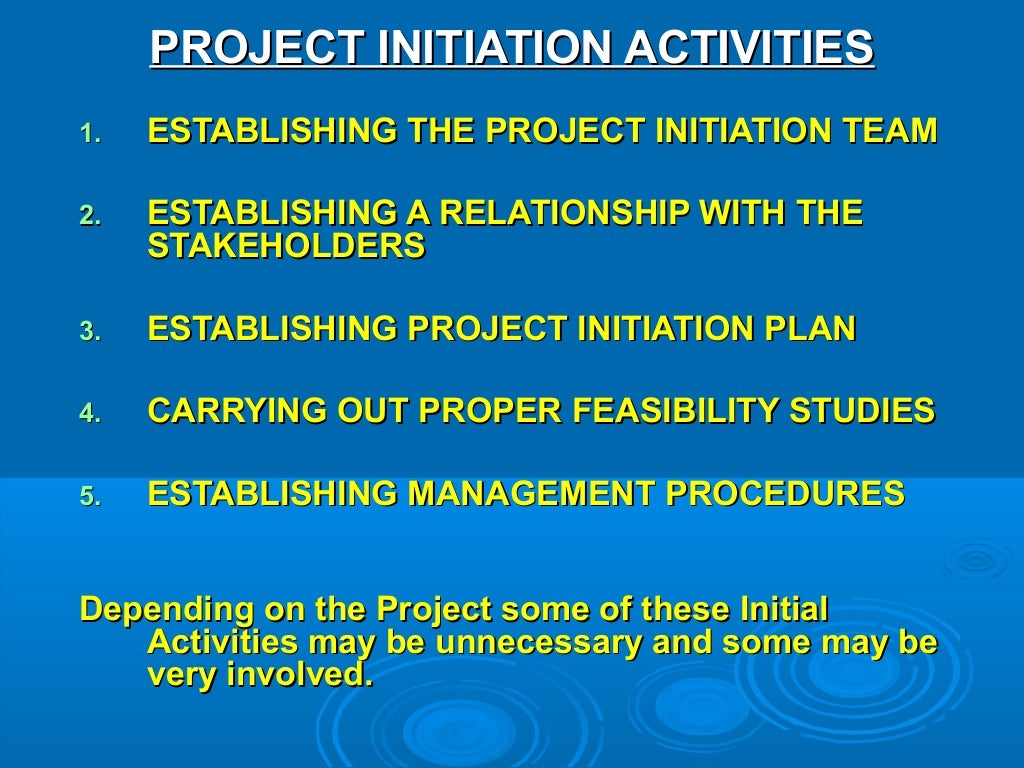 PROJECT INITIATION ACTIVITIES

1. ESTABLISHING THE PROJECT INITIATION TEAM

2. ESTABLISHING A RELATIONSHIP WITH THE STAKEHOLDERS

3. ESTABLISHING PROJECT INITIATION PLAN

4. CARRYING OUT PROPER FEASIBILITY STUDIES

5. ESTABLISHING MANAGEMENT PROCEDURES

Depending on the Project some of these Initial Activities may be unnecessary and some may be very involved.